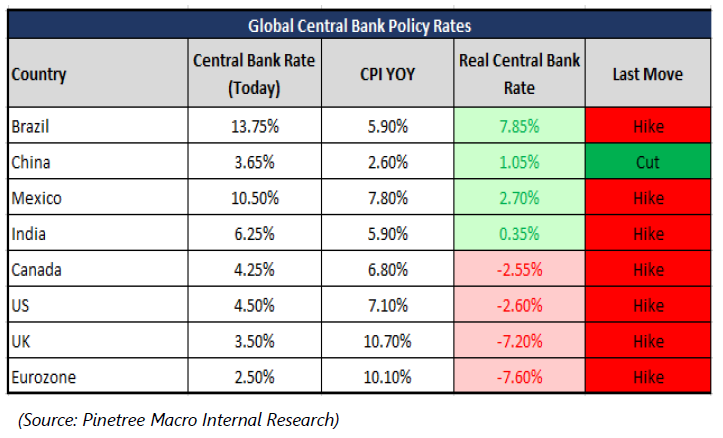 Global Central Bank Policy Rates

| Country | Central Bank Rate (Today) | CPI YOY | Real Central Bank Rate | Last Move |
|---|---|---|---|---|
| Brazil | 13.75% | 5.90% | 7.85% | Hike |
| China | 3.65% | 2.60% | 1.05% | Cut |
| Mexico | 10.50% | 7.80% | 2.70% | Hike |
| India | 6.25% | 5.90% | 0.35% | Hike |
| Canada | 4.25% | 6.80% | -2.55% | Hike |
| US | 4.50% | 7.10% | -2.60% | Hike |
| UK | 3.50% | 10.70% | -7.20% | Hike |
| Eurozone | 2.50% | 10.10% | -7.60% | Hike |

(Source: Pinetree Macro Internal Research)